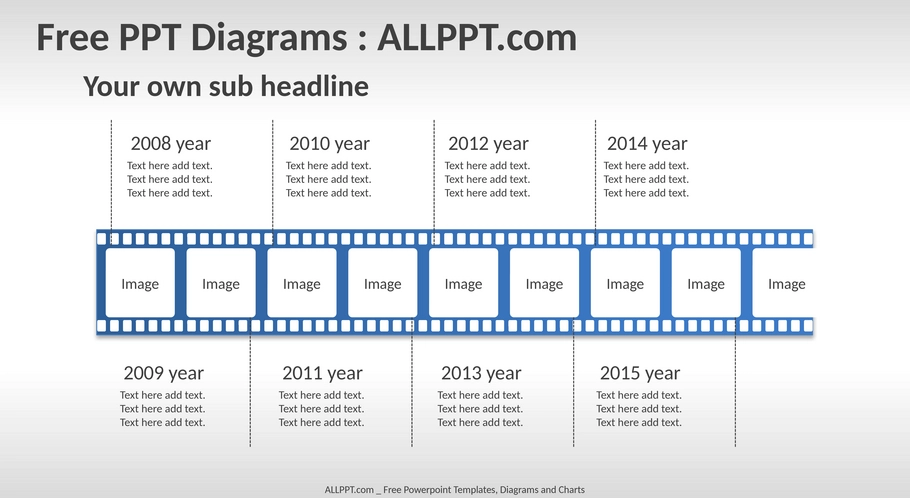 Free PPT Diagrams : ALLPPT.com

Your own sub headline

2008 year
Text here add text.
Text here add text.
Text here add text.

2010 year
Text here add text.
Text here add text.
Text here add text.

2012 year
Text here add text.
Text here add text.
Text here add text.

2014 year
Text here add text.
Text here add text.
Text here add text.

Image Image Image Image Image Image Image Image Image

2009 year
Text here add text.
Text here add text.
Text here add text.

2011 year
Text here add text.
Text here add text.
Text here add text.

2013 year
Text here add text.
Text here add text.
Text here add text.

2015 year
Text here add text.
Text here add text.
Text here add text.

ALLPPT.com _ Free Powerpoint Templates, Diagrams and Charts